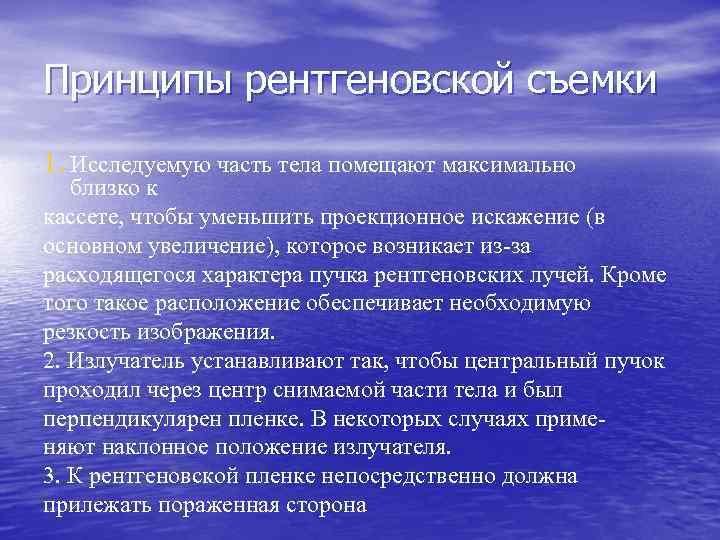 Принципы рентгеновской съемки

1. Исследуемую часть тела помещают максимально близко к кассете, чтобы уменьшить проекционное искажение (в основном увеличение), которое возникает из-за расходящегося характера пучка рентгеновских лучей. Кроме того такое расположение обеспечивает необходимую резкость изображения.
2. Излучатель устанавливают так, чтобы центральный пучок проходил через центр снимаемой части тела и был перпендикулярен пленке. В некоторых случаях применяют наклонное положение излучателя.
3. К рентгеновской пленке непосредственно должна прилежать пораженная сторона